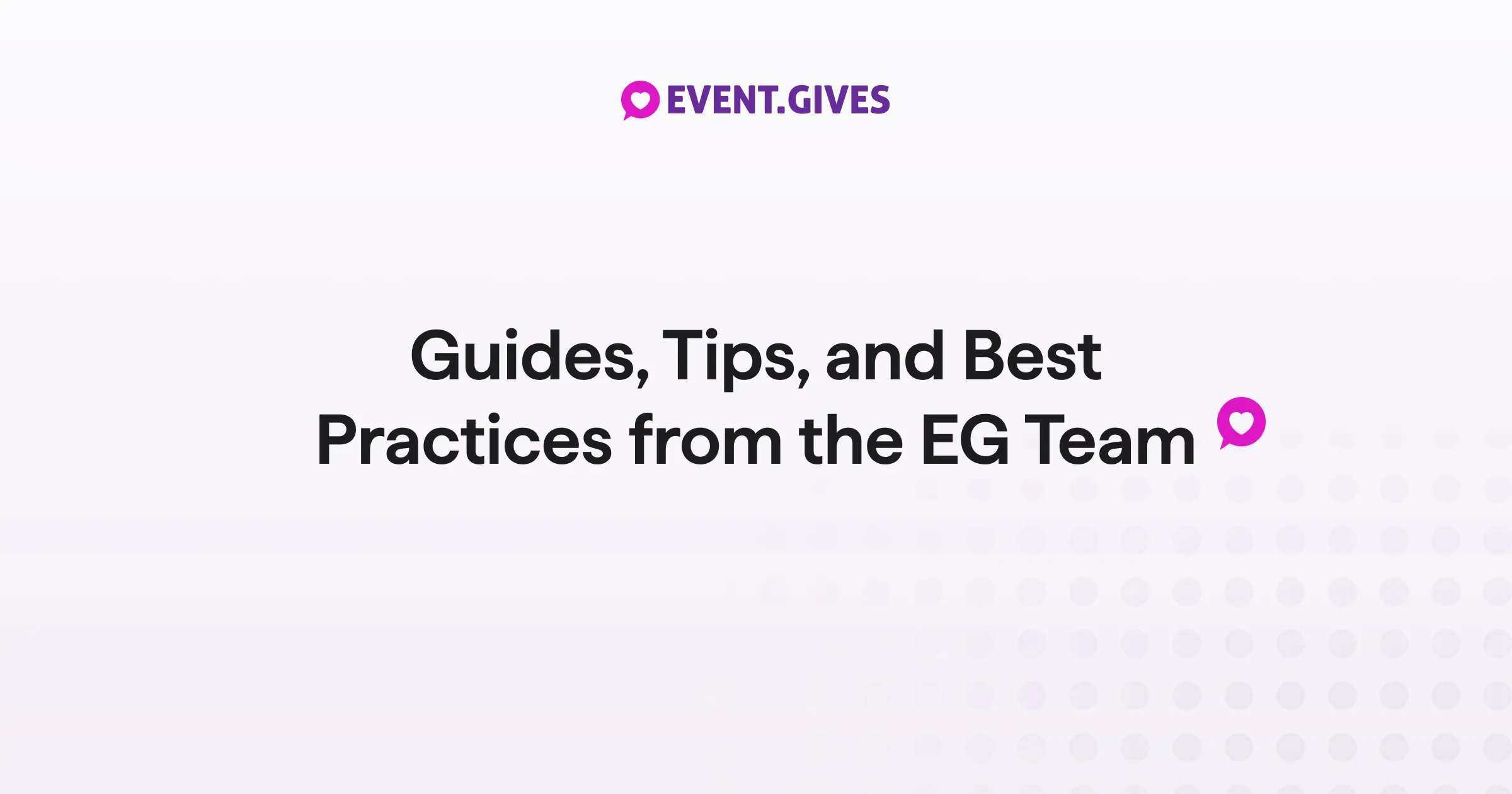 EVENT.GIVES

Guides, Tips, and Best Practices from the EG Team